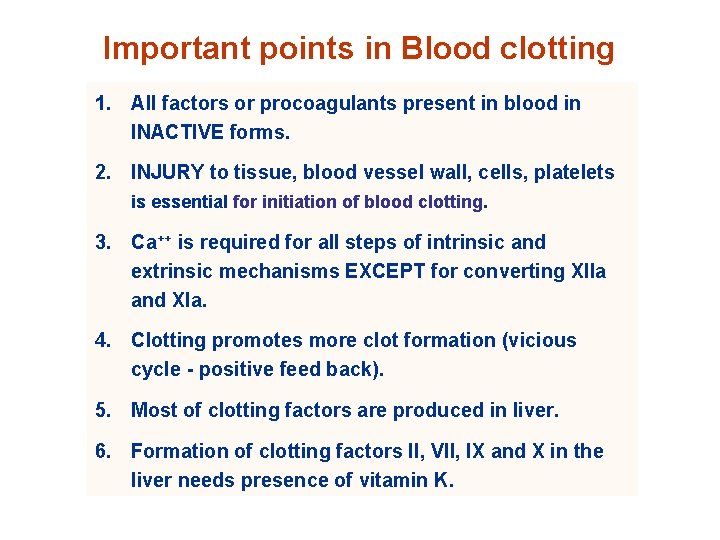 Important points in Blood clotting

1. All factors or procoagulants present in blood in INACTIVE forms.

2. INJURY to tissue, blood vessel wall, cells, platelets is essential for initiation of blood clotting.

3. $Ca^{++}$ is required for all steps of intrinsic and extrinsic mechanisms EXCEPT for converting XIIa and XIa.

4. Clotting promotes more clot formation (vicious cycle - positive feed back).

5. Most of clotting factors are produced in liver.

6. Formation of clotting factors II, VII, IX and X in the liver needs presence of vitamin K.